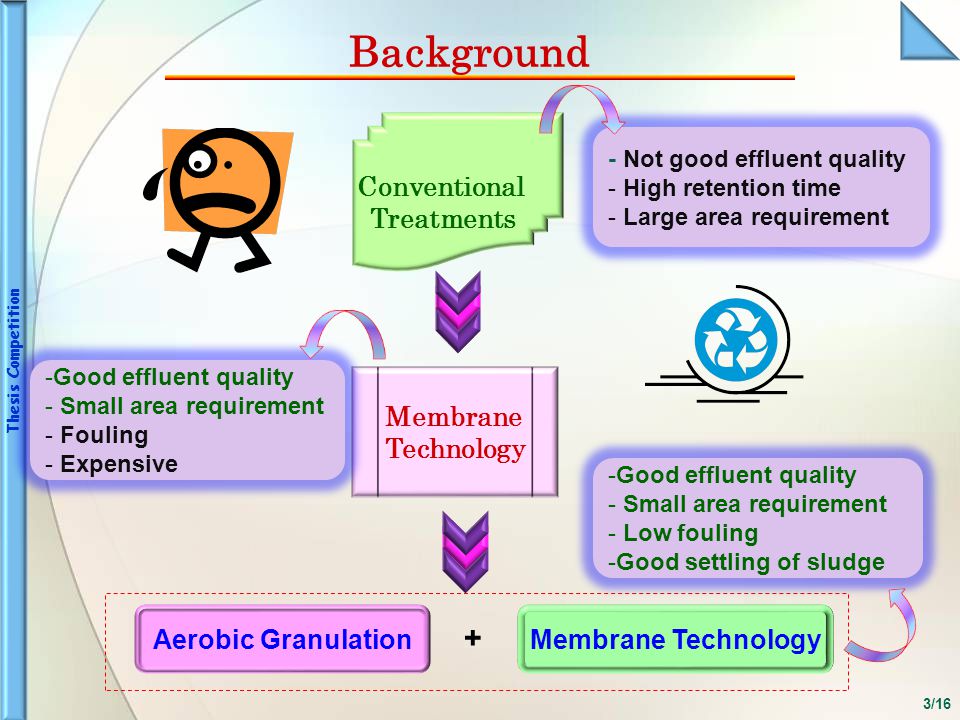 Thesis Competition

Background

Conventional Treatments

- Not good effluent quality
- High retention time
- Large area requirement

-Good effluent quality
- Small area requirement
- Fouling
- Expensive

Membrane Technology

-Good effluent quality
- Small area requirement
- Low fouling
-Good settling of sludge

Aerobic Granulation + Membrane Technology

3/16